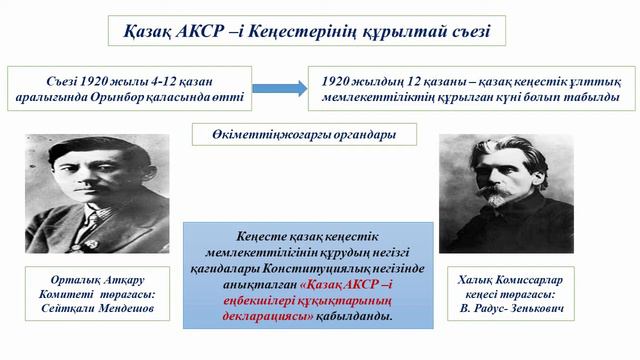 Қазақ АКСР –і Кеңестерінің құрылтай съезі

Съезі 1920 жылы 4-12 қазан аралығында Орынбор қаласында өтті

1920 жылдың 12 қазаны – қазақ кеңестік ұлттық мемлекеттіліктің құрылған күні болып табылды

Өкіметтіңжоғарғы органдары

Кеңесте қазақ кеңестік мемлекеттілігінің құрудың негізгі қағидалары Конституциялық негізінде анықталған «Қазақ АКСР –і еңбекшілері құқықтарының декларациясы» қабылданды.

Орталық Атқару Комитеті төрағасы: Сейтқали Мендешов

Халық Комиссарлар кеңесі төрағасы: В. Радус- Зенькович